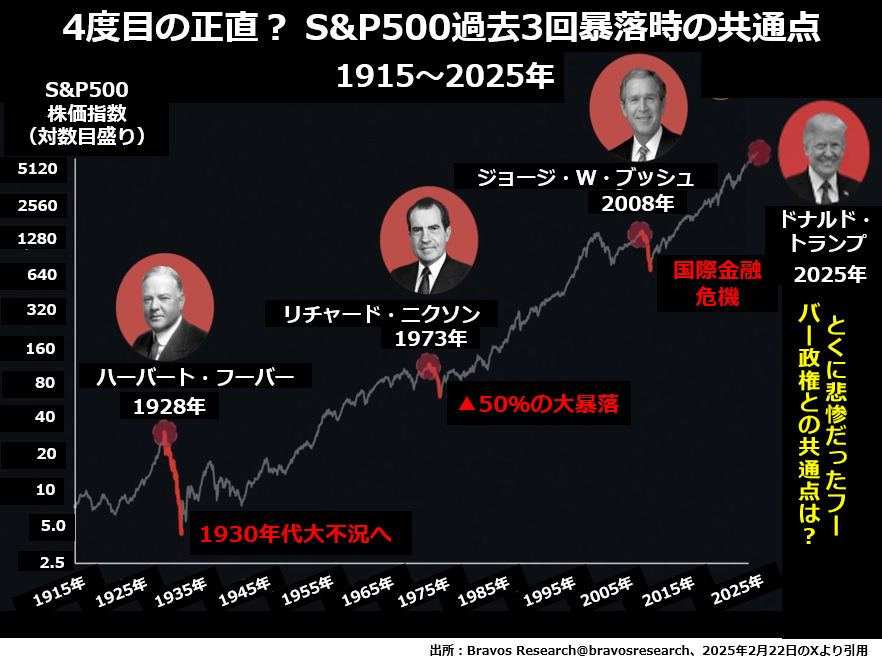 4度目の正直？ S&P500過去3回暴落時の共通点
1915～2025年

S&P500
株価指数
（対数目盛り）

5120
2560
1280
640
320
160
80
40
20
10
5.0
2.5

ハーバート・フーバー
1928年

1930年代大不況へ

リチャード・ニクソン
1973年

▲50%の大暴落

ジョージ・W・ブッシュ
2008年

国際金融危機

ドナルド・トランプ
2025年

とくに悲惨だったフーバー政権との共通点は？

1915年
1925年
1935年
1945年
1955年
1965年
1975年
1985年
1995年
2005年
2015年
2025年

出所：Bravos Research@bravosresearch、2025年2月22日のXより引用